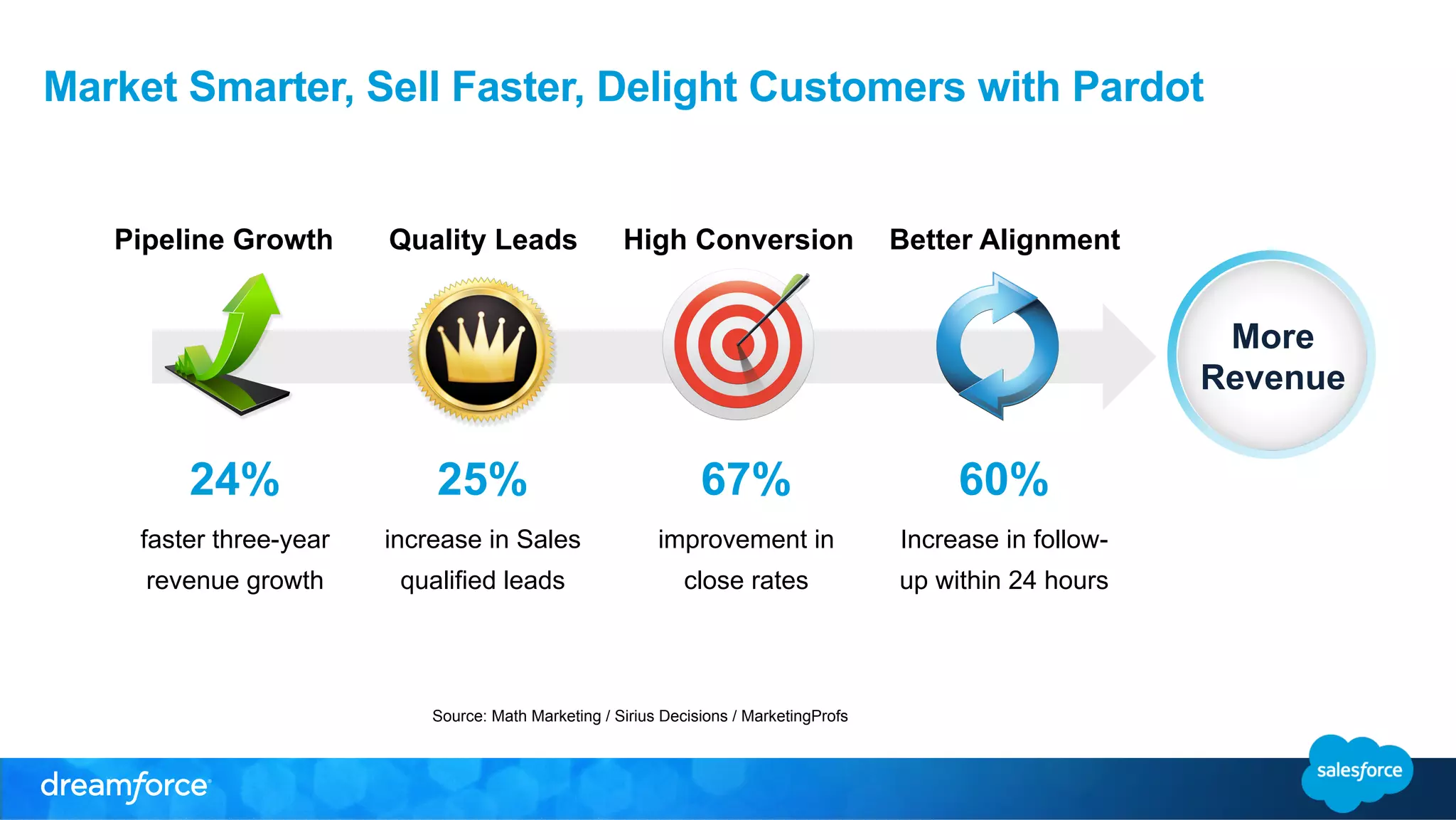 Market Smarter, Sell Faster, Delight Customers with Pardot

Pipeline Growth

24%

faster three-year revenue growth

Quality Leads

25%

increase in Sales qualified leads

High Conversion

67%

improvement in close rates

Better Alignment

60%

Increase in follow-up within 24 hours

More Revenue

Source: Math Marketing / Sirius Decisions / MarketingProfs

dreamforce

salesforce